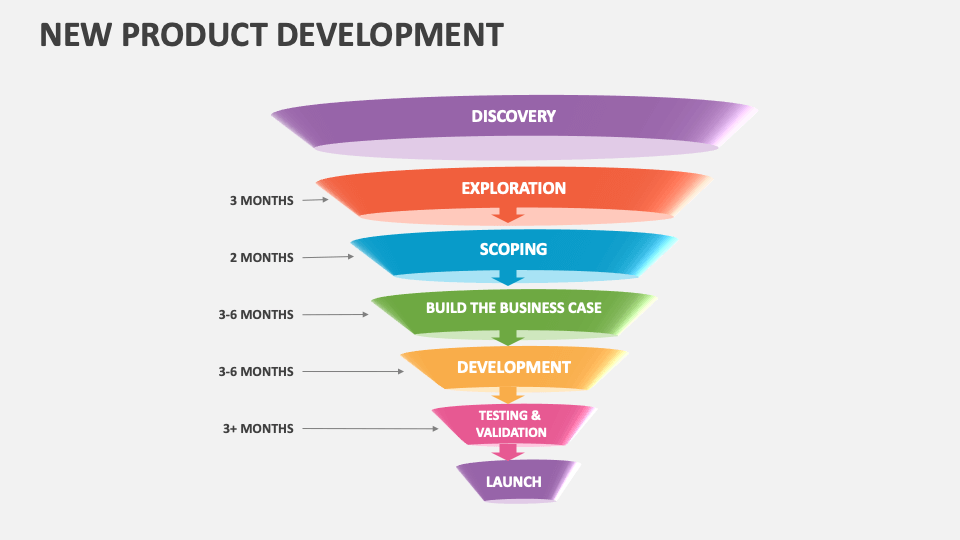 NEW PRODUCT DEVELOPMENT

DISCOVERY

3 MONTHS
EXPLORATION

2 MONTHS
SCOPING

3-6 MONTHS
BUILD THE BUSINESS CASE

3-6 MONTHS
DEVELOPMENT

3+ MONTHS
TESTING & VALIDATION

LAUNCH